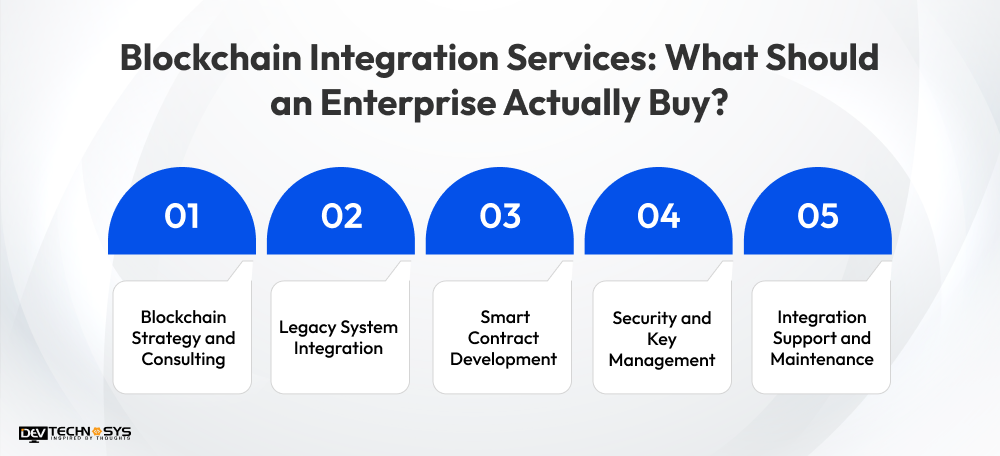 Blockchain Integration Services: What Should an Enterprise Actually Buy?

01

Blockchain Strategy and Consulting

02

Legacy System Integration

03

Smart Contract Development

04

Security and Key Management

05

Integration Support and Maintenance

DEV TECHNOSYS
INSPIRED BY THOUGHTS